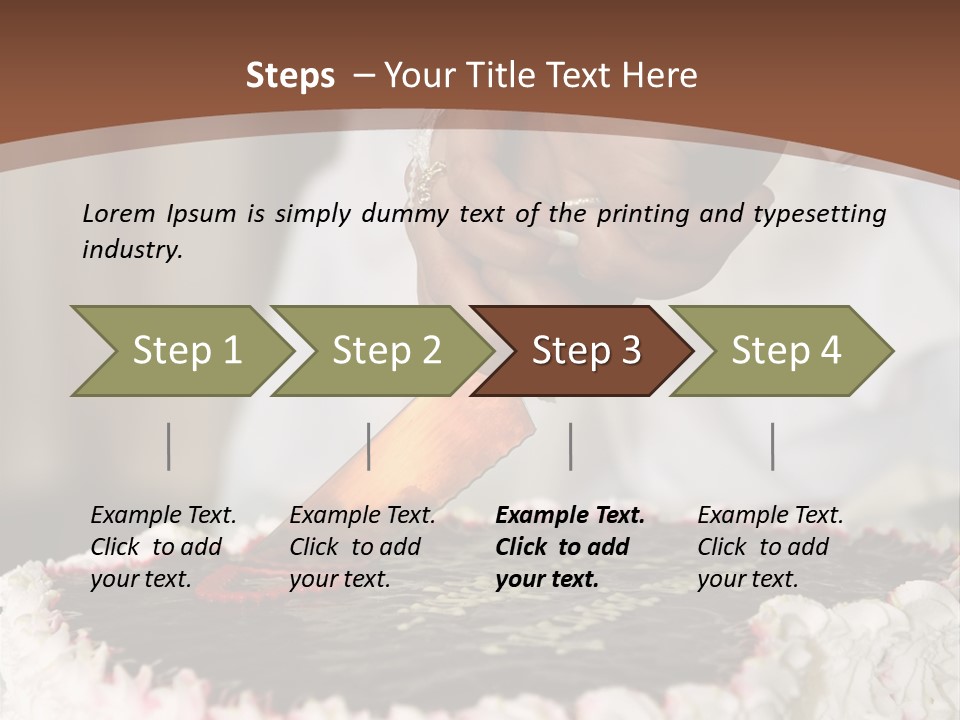 Steps – Your Title Text Here

Lorem Ipsum is simply dummy text of the printing and typesetting industry.

Step 1

Step 2

Step 3

Step 4

Example Text. Click to add your text.

Example Text. Click to add your text.

Example Text. Click to add your text.

Example Text. Click to add your text.